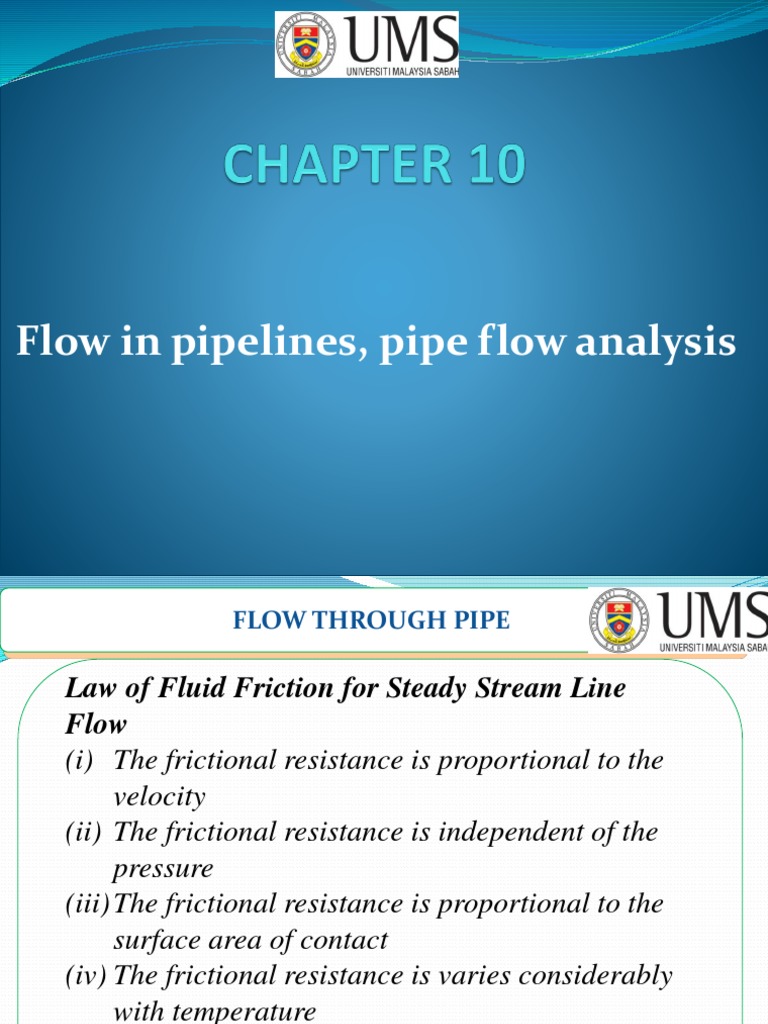 UMS
UNIVERSITI MALAYSIA SABAH

CHAPTER 10

Flow in pipelines, pipe flow analysis

FLOW THROUGH PIPE

UMS
UNIVERSITI MALAYSIA SABAH

Law of Fluid Friction for Steady Stream Line Flow

(i) The frictional resistance is proportional to the velocity

(ii) The frictional resistance is independent of the pressure

(iii) The frictional resistance is proportional to the surface area of contact

(iv) The frictional resistance is varies considerably with temperature